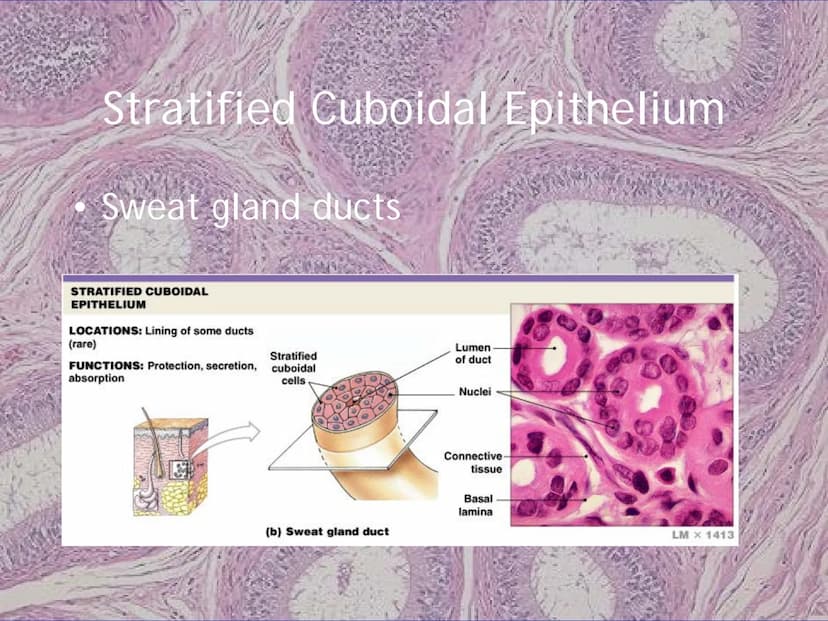 Stratified Cuboidal Epithelium

• Sweat gland ducts

STRATIFIED CUBOIDAL EPITHELIUM

LOCATIONS: Lining of some ducts (rare)

FUNCTIONS: Protection, secretion, absorption

Stratified cuboidal cells

Lumen of duct

Nuclei

Connective tissue

Basal lamina

(b) Sweat gland duct

LM × 1413